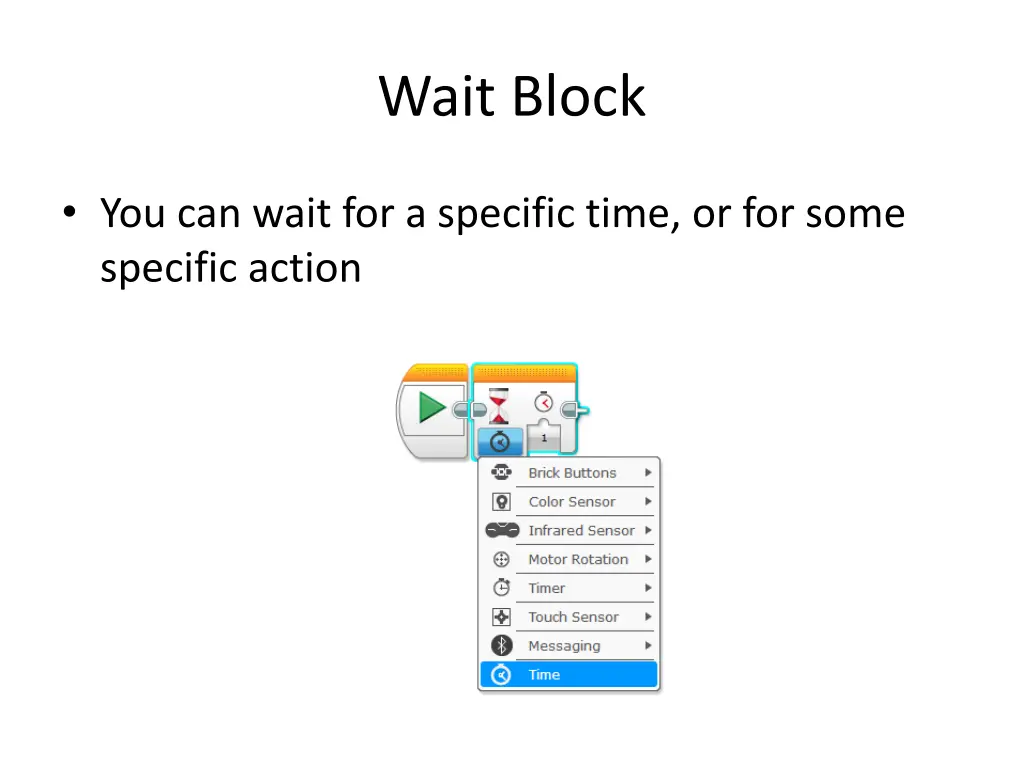 Wait Block

• You can wait for a specific time, or for some specific action

1

Brick Buttons
Color Sensor
Infrared Sensor
Motor Rotation
Timer
Touch Sensor
Messaging
Time